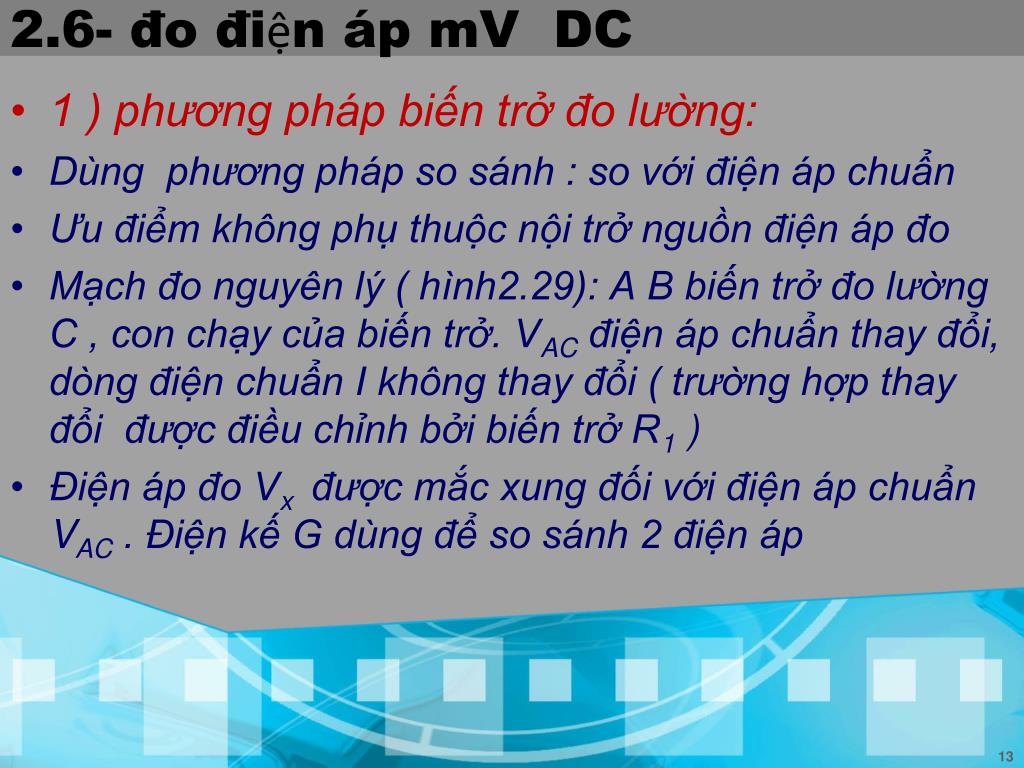 2.6- đo điện áp mV DC

• 1 ) phương pháp biến trở đo lường:
• Dùng phương pháp so sánh : so với điện áp chuẩn
• Ưu điểm không phụ thuộc nội trở nguồn điện áp đo
• Mạch đo nguyên lý ( hình2.29): A B biến trở đo lường C , con chạy của biến trở. $V_{AC}$ điện áp chuẩn thay đổi, dòng điện chuẩn I không thay đổi ( trường hợp thay đổi được điều chỉnh bởi biến trở $R_1$ )
• Điện áp đo $V_x$ được mắc xung đối với điện áp chuẩn $V_{AC}$ . Điện kế G dùng để so sánh 2 điện áp

13